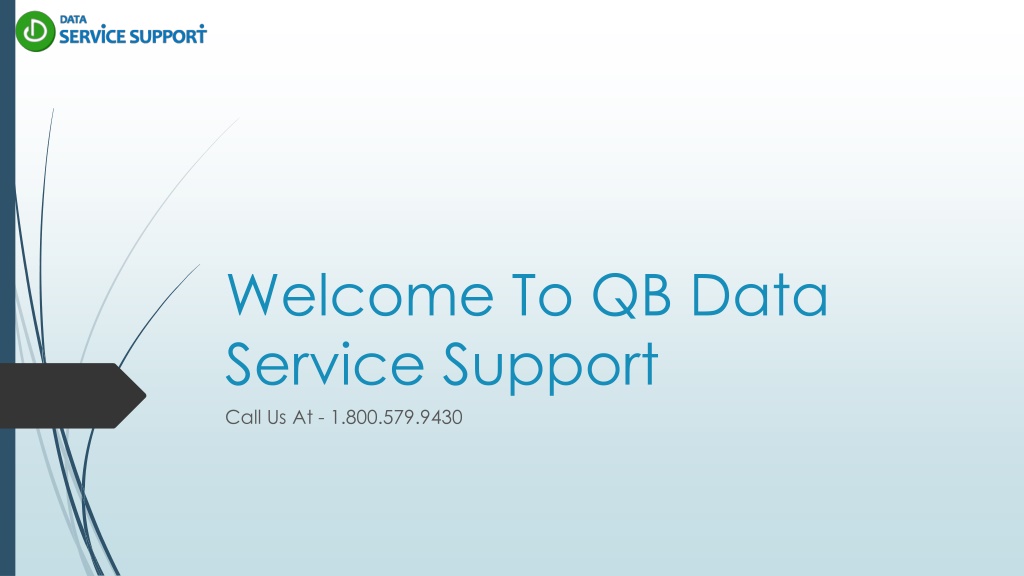 DATA
SERVICE SUPPORT

Welcome To QB Data Service Support

Call Us At - 1.800.579.9430